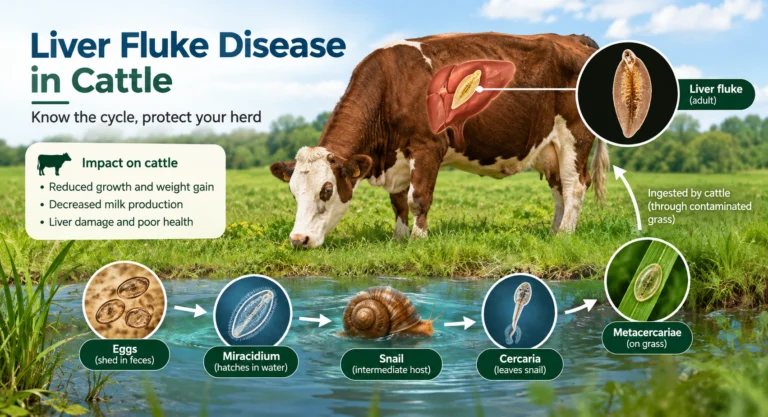 Liver Fluke Disease in Cattle

Know the cycle, protect your herd

Impact on cattle
• Reduced growth and weight gain
• Decreased milk production
• Liver damage and poor health

Liver fluke
(adult)

Ingested by cattle
(through contaminated grass)

Eggs
(shed in feces)

Miracidium
(hatches in water)

Snail
(intermediate host)

Cercaria
(leaves snail)

Metacercariae
(on grass)